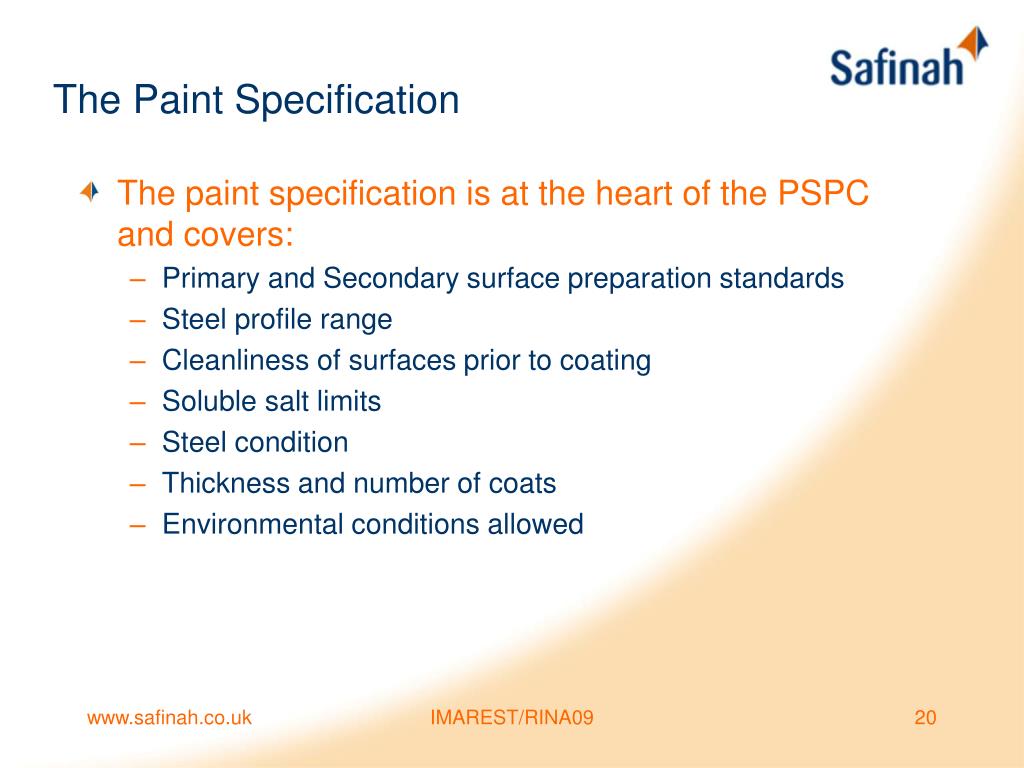 Safinah

The Paint Specification

The paint specification is at the heart of the PSPC and covers:
– Primary and Secondary surface preparation standards
– Steel profile range
– Cleanliness of surfaces prior to coating
– Soluble salt limits
– Steel condition
– Thickness and number of coats
– Environmental conditions allowed

www.safinah.co.uk IMAREST/RINA09 20